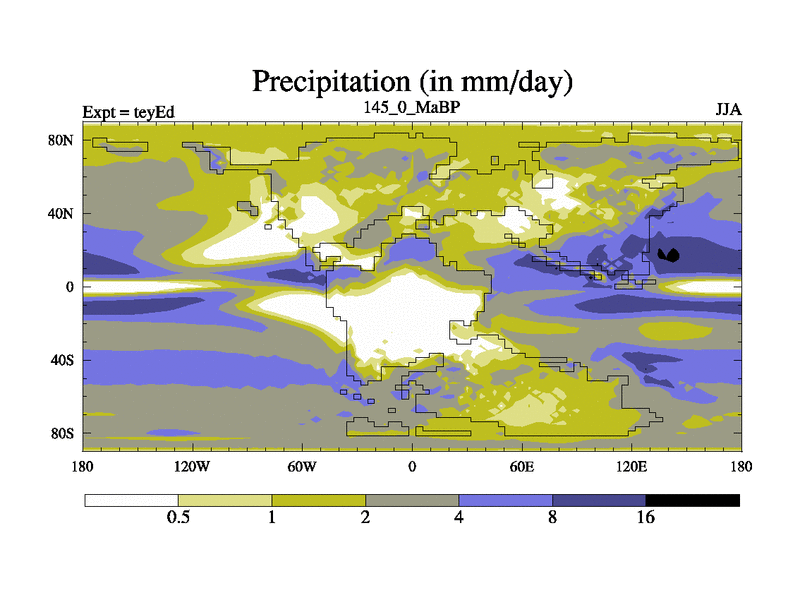 Precipitation (in mm/day)

Expt = teyEd

145_0_MaBP

JJA

80N

40N

0

40S

80S

180

120W

60W

0

60E

120E

180

0.5

1

2

4

8

16